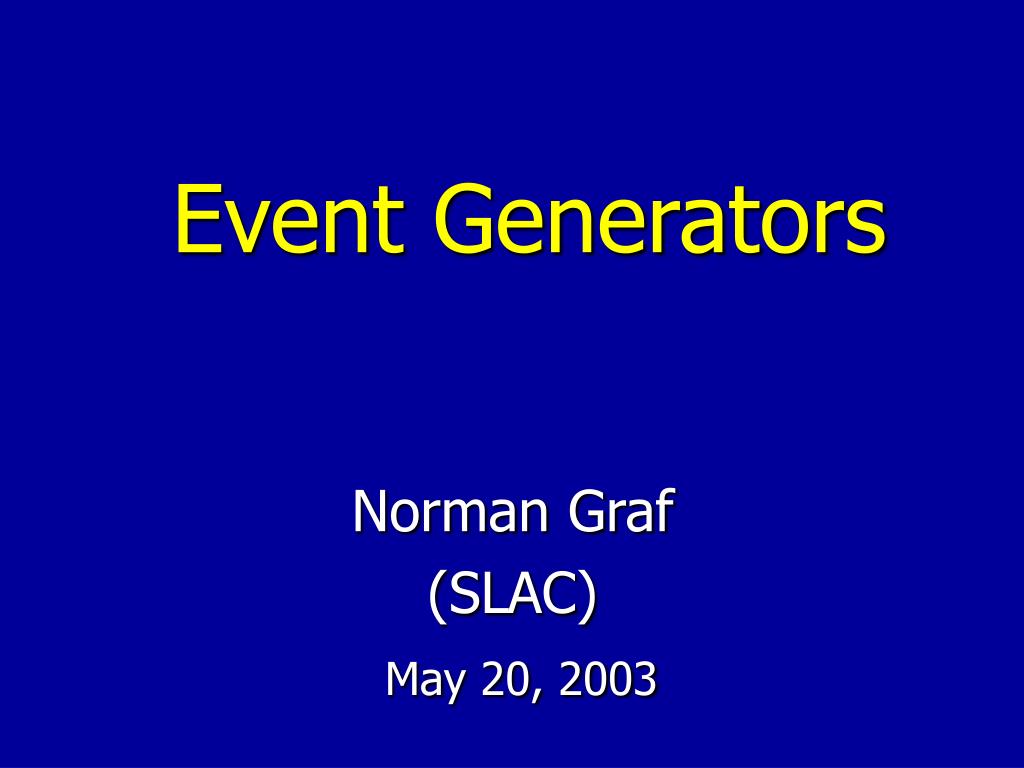 Event Generators

Norman Graf
(SLAC)
May 20, 2003